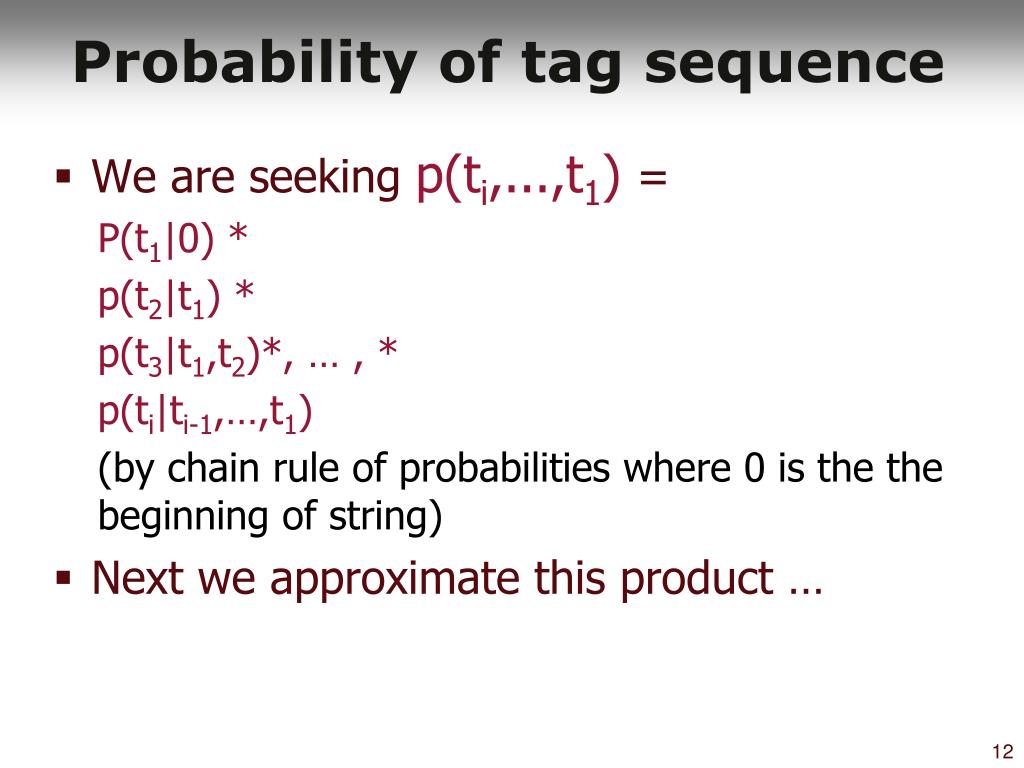 Probability of tag sequence

▪ We are seeking $p(t_i,...,t_1)$ =

$P(t_1|0)$ *

$p(t_2|t_1)$ *

$p(t_3|t_1,t_2)$*, … , *

$p(t_i|t_{i-1},…,t_1)$

(by chain rule of probabilities where 0 is the the beginning of string)

▪ Next we approximate this product …

12